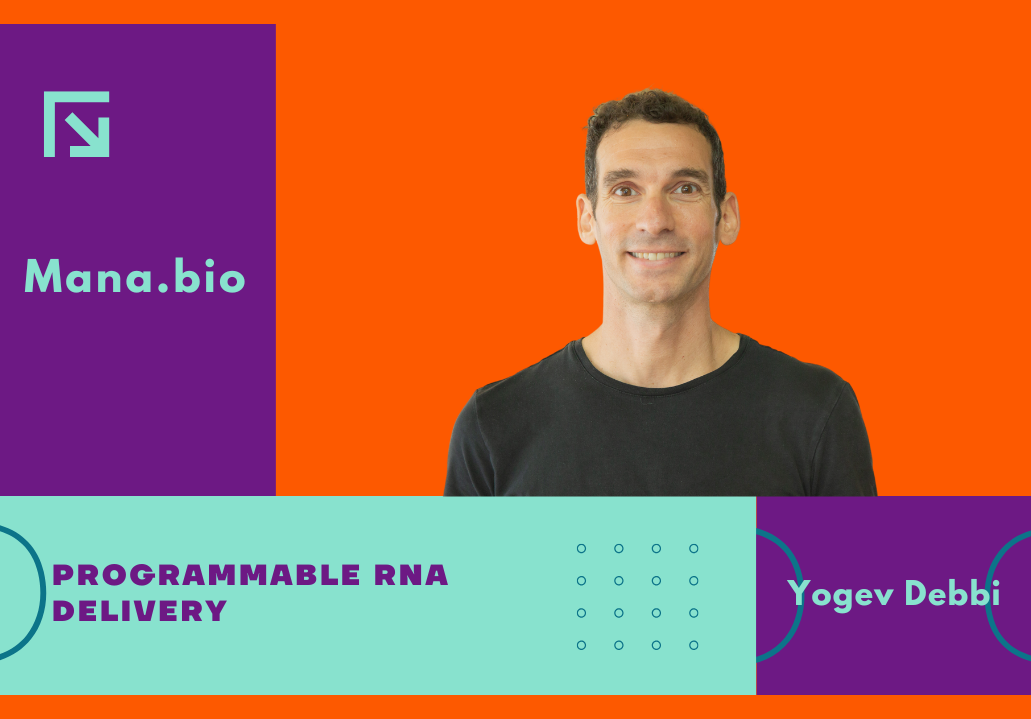 Mana.bio

PROGRAMMABLE RNA DELIVERY

Yogev Debbi